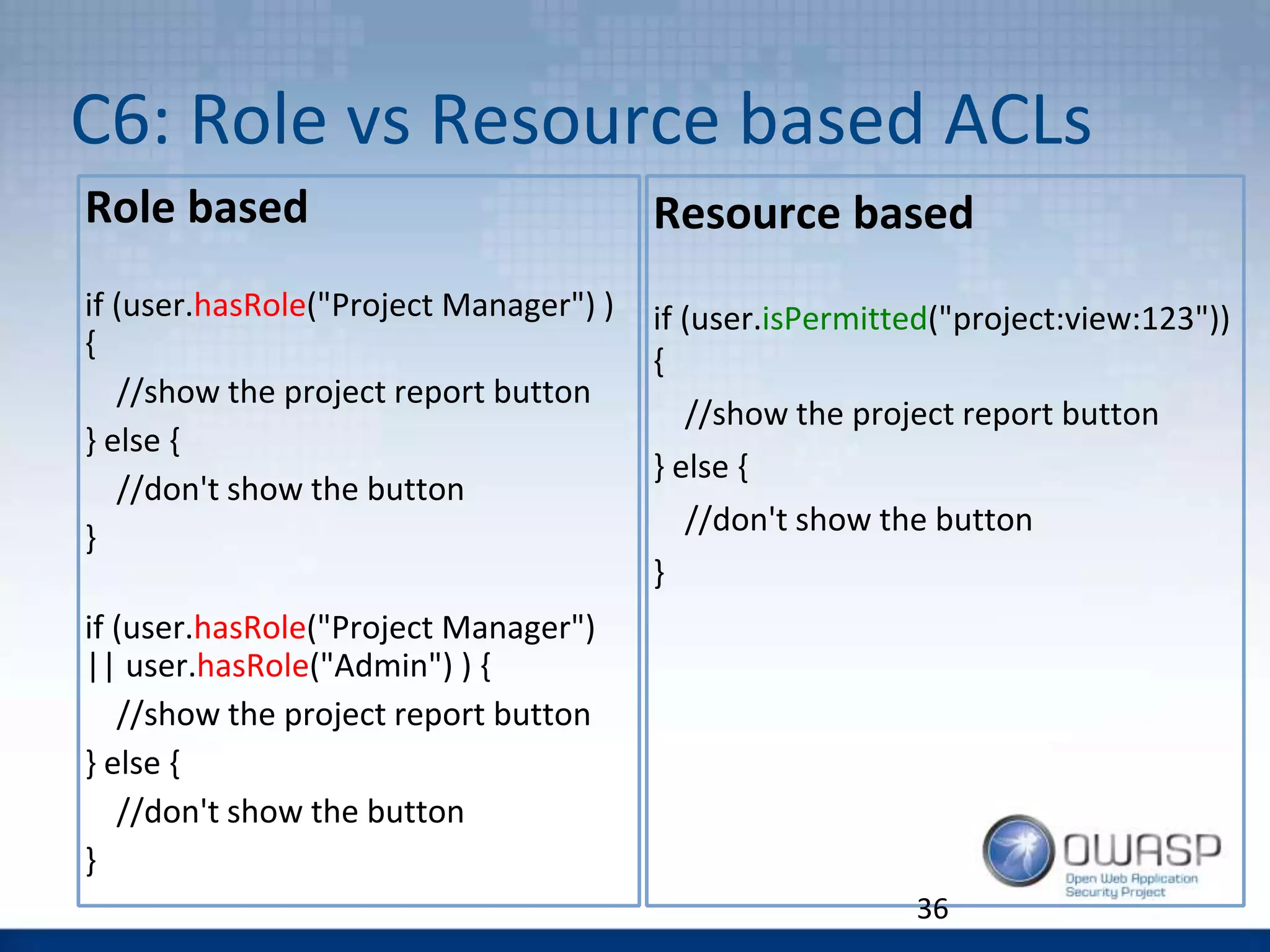 C6: Role vs Resource based ACLs

Role based

if (user.hasRole("Project Manager") )
{
//show the project report button
} else {
//don't show the button
}

if (user.hasRole("Project Manager")
|| user.hasRole("Admin") ) {
//show the project report button
} else {
//don't show the button
}

Resource based

if (user.isPermitted("project:view:123"))
{
//show the project report button
} else {
//don't show the button
}

OWASP
Open Web Application Security Project

36